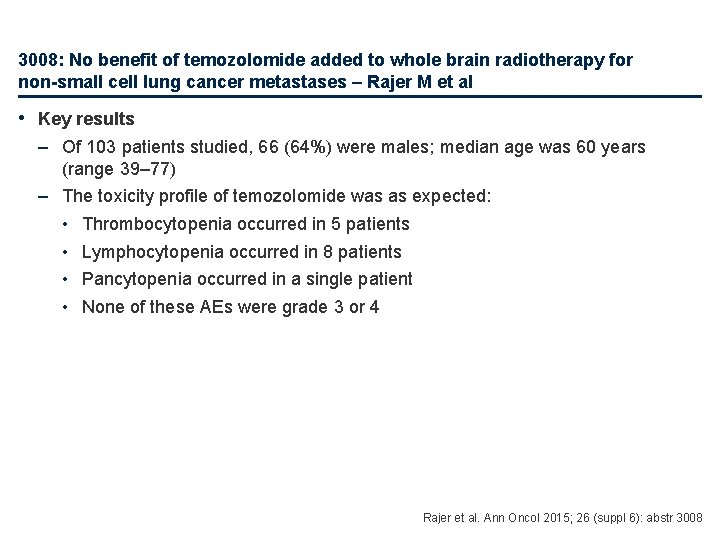 3008: No benefit of temozolomide added to whole brain radiotherapy for non-small cell lung cancer metastases – Rajer M et al

• Key results
– Of 103 patients studied, 66 (64%) were males; median age was 60 years (range 39–77)
– The toxicity profile of temozolomide was as expected:
• Thrombocytopenia occurred in 5 patients
• Lymphocytopenia occurred in 8 patients
• Pancytopenia occurred in a single patient
• None of these AEs were grade 3 or 4

Rajer et al. Ann Oncol 2015; 26 (suppl 6): abstr 3008